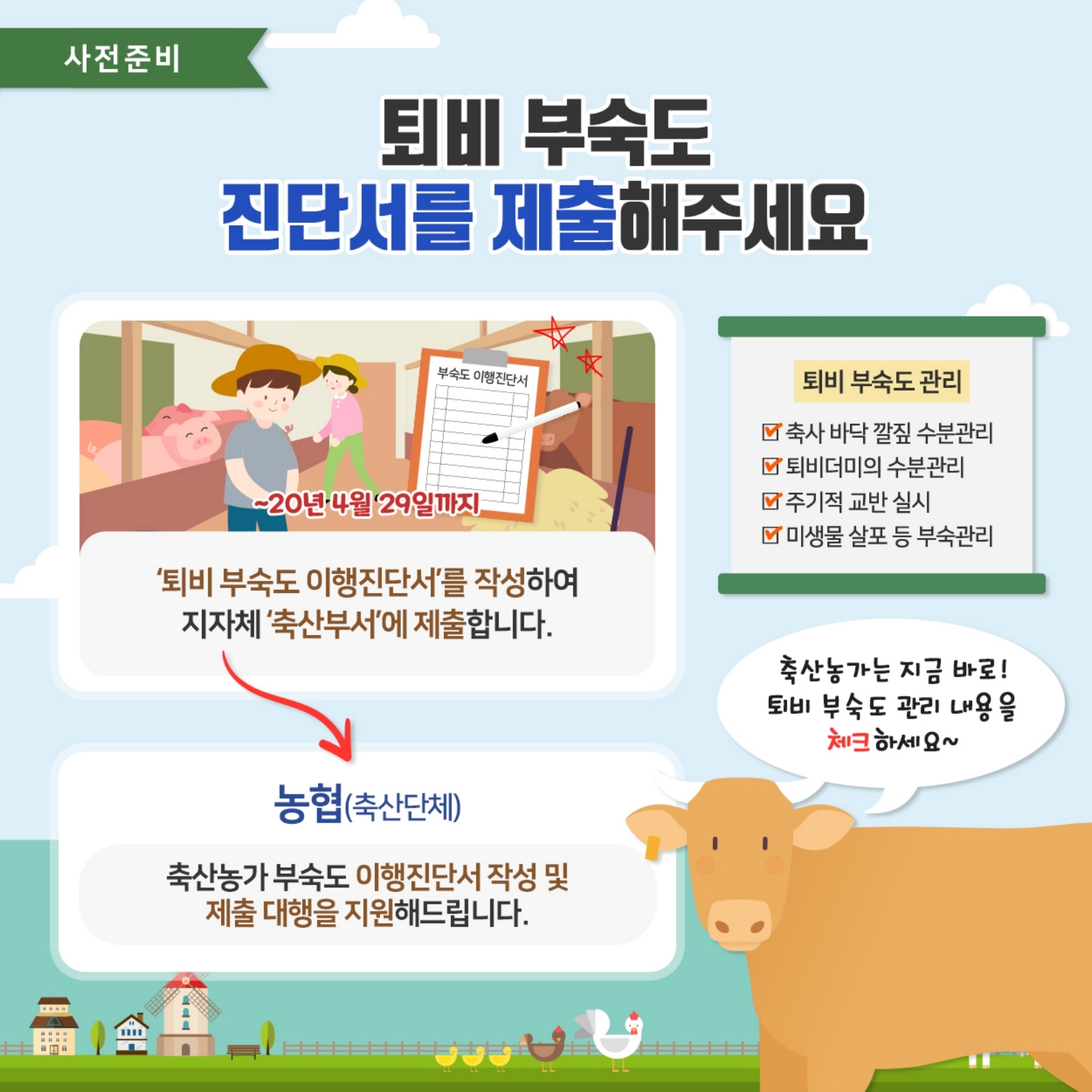 사전준비

퇴비 부숙도
진단서를 제출해주세요

부숙도 이행진단서

~20년 4월 29일까지

'퇴비 부숙도 이행진단서'를 작성하여
지자체 '축산부서'에 제출합니다.

농협(축산단체)

축산농가 부숙도 이행진단서 작성 및
제출 대행을 지원해드립니다.

퇴비 부숙도 관리

축사 바닥 깔짚 수분관리
퇴비더미의 수분관리
주기적 교반 실시
미생물 살포 등 부숙관리

축산농가는 지금 바로!
퇴비 부숙도 관리 내용을
체크하세요~